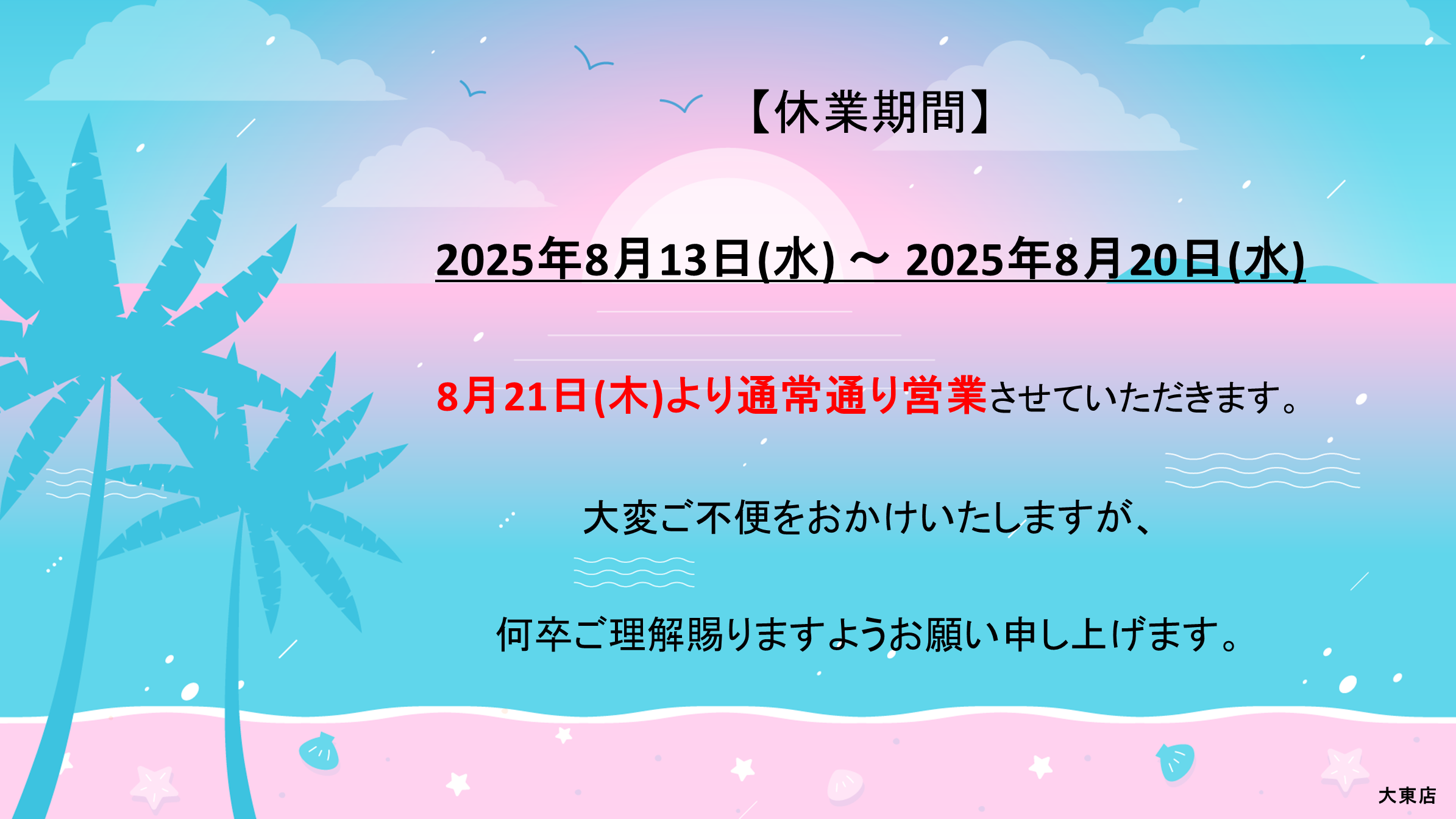 【休業期間】

2025年8月13日(水) ～ 2025年8月20日(水)

8月21日(木)より通常通り営業させていただきます。

大変ご不便をおかけいたしますが、

何卒ご理解賜りますようお願い申し上げます。

大東店